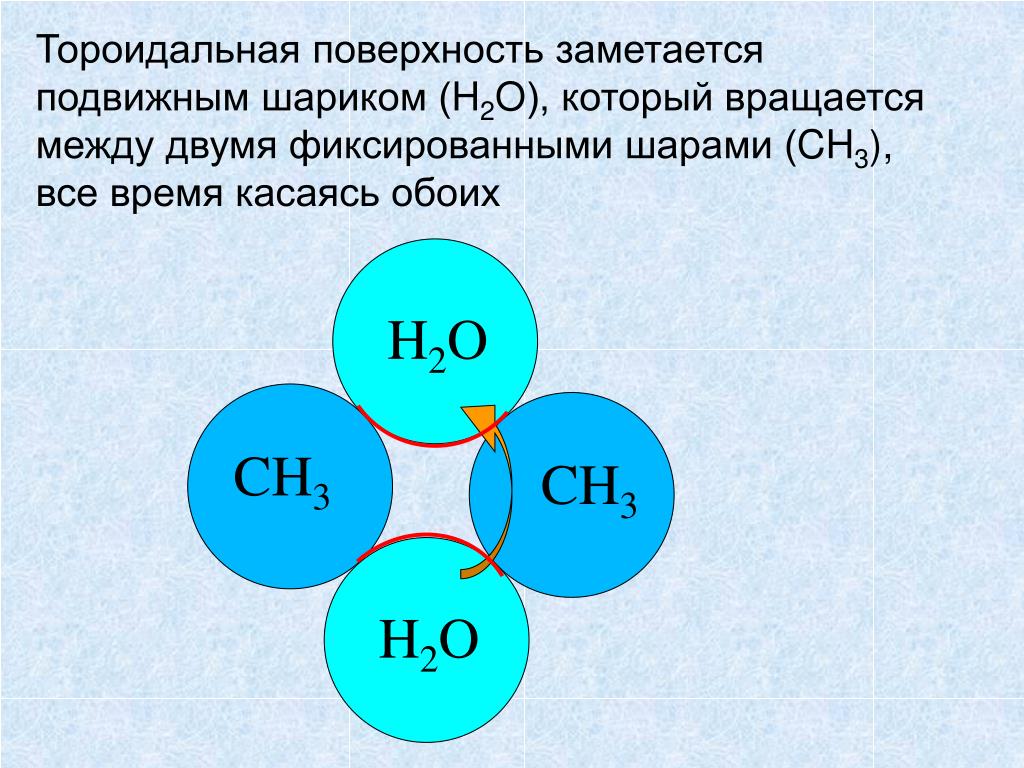 Тороидальная поверхность заметается подвижным шариком ($H_2O$), который вращается между двумя фиксированными шарами ($CH_3$), все время касаясь обоих

$H_2O$

$CH_3$

$CH_3$

$H_2O$